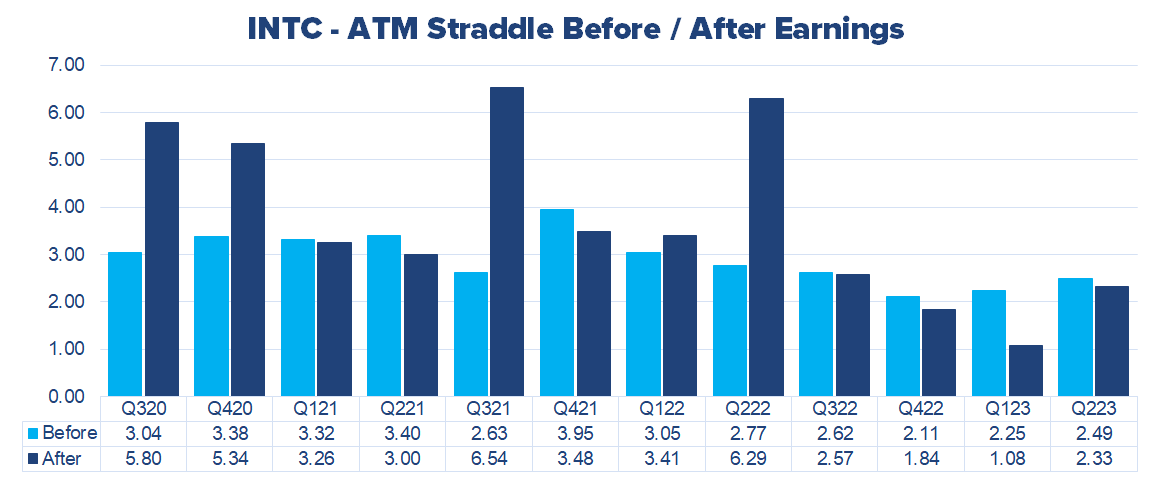 INTC - ATM Straddle Before / After Earnings

7.00
6.00
5.00
4.00
3.00
2.00
1.00
0.00

| | Q320 | Q420 | Q121 | Q221 | Q321 | Q421 | Q122 | Q222 | Q322 | Q422 | Q123 | Q223 |
|---|---|---|---|---|---|---|---|---|---|---|---|---|
| Before | 3.04 | 3.38 | 3.32 | 3.40 | 2.63 | 3.95 | 3.05 | 2.77 | 2.62 | 2.11 | 2.25 | 2.49 |
| After | 5.80 | 5.34 | 3.26 | 3.00 | 6.54 | 3.48 | 3.41 | 6.29 | 2.57 | 1.84 | 1.08 | 2.33 |